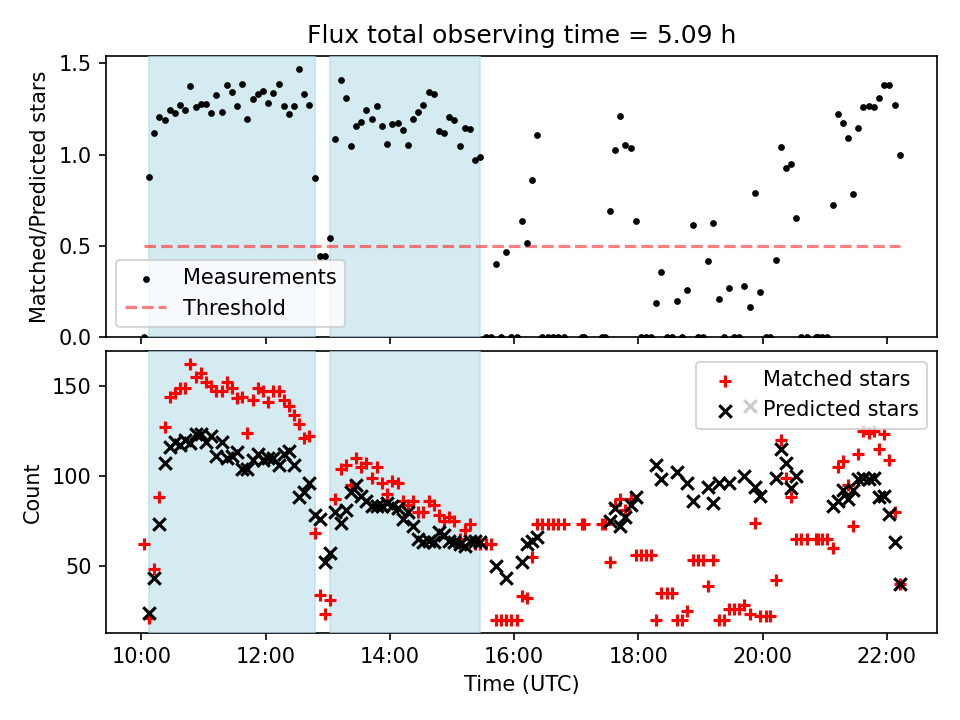 Flux total observing time = 5.09 h

Matched/Predicted stars

1.5
1.0
0.5
0.0

Measurements
Threshold

Count

150
100
50

Matched stars
Predicted stars

10:00
12:00
14:00
16:00
18:00
20:00
22:00

Time (UTC)